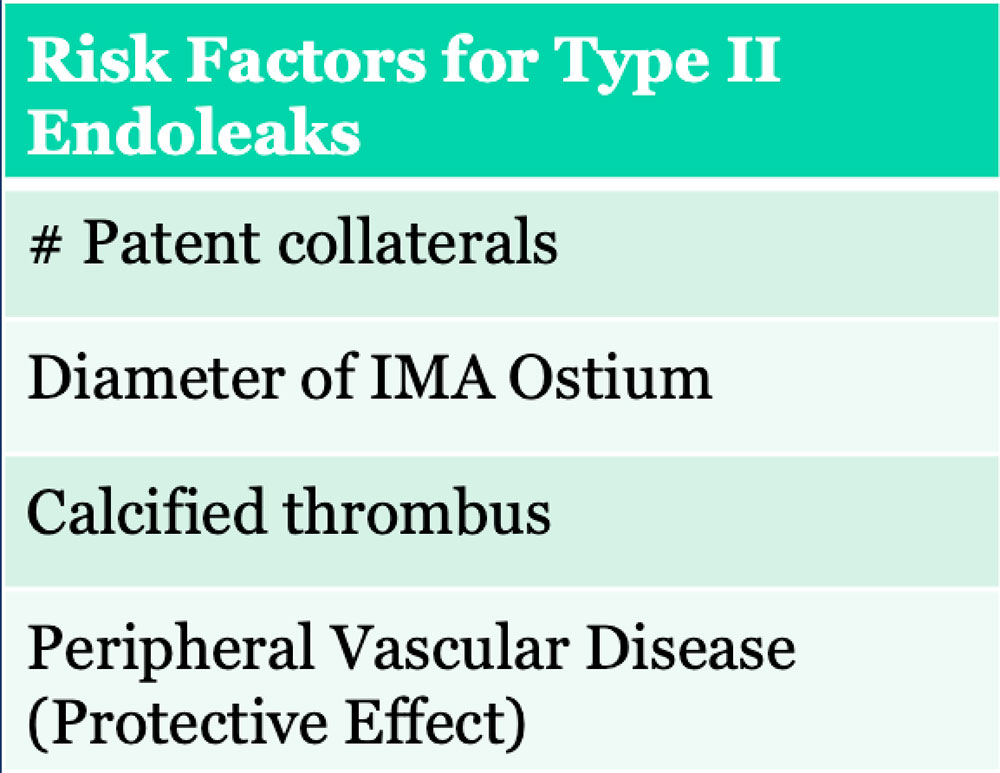 | Risk Factors for Type II Endoleaks |
|---|
| # Patent collaterals |
| Diameter of IMA Ostium |
| Calcified thrombus |
| Peripheral Vascular Disease (Protective Effect) |